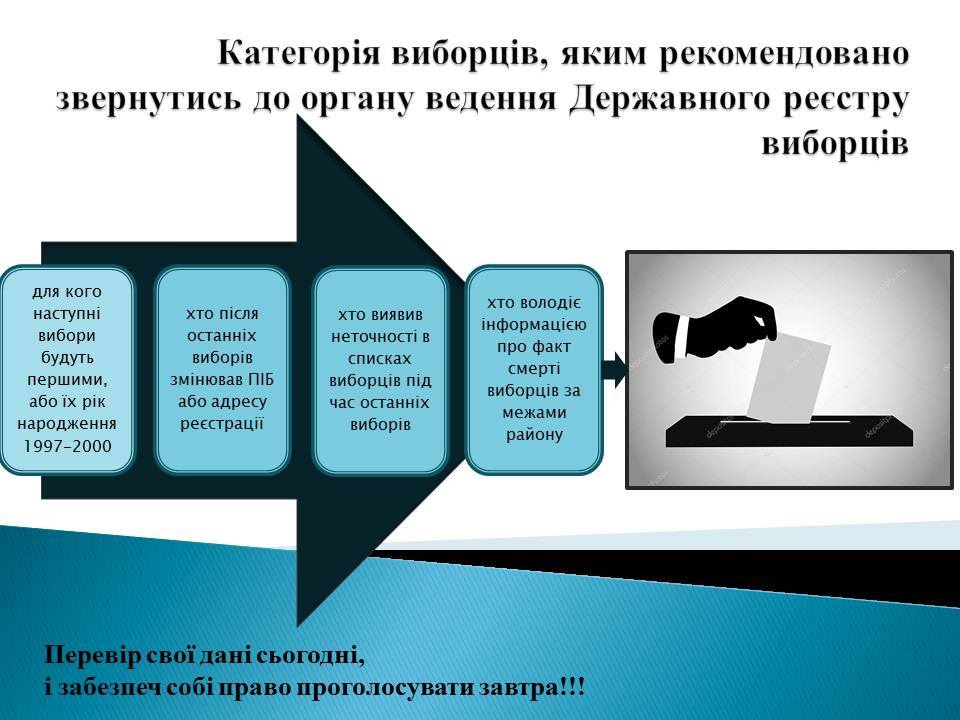 Категорія виборців, яким рекомендовано звернутись до органу ведення Державного реєстру виборців

для кого наступні вибори будуть першими, або їх рік народження 1997-2000

хто після останніх виборів змінював ПІБ або адресу реєстрації

хто виявив неточності в списках виборців під час останніх виборів

хто володіє інформацією про факт смерті виборців за межами району

Перевір свої дані сьогодні,
і забезпеч собі право проголосувати завтра!!!